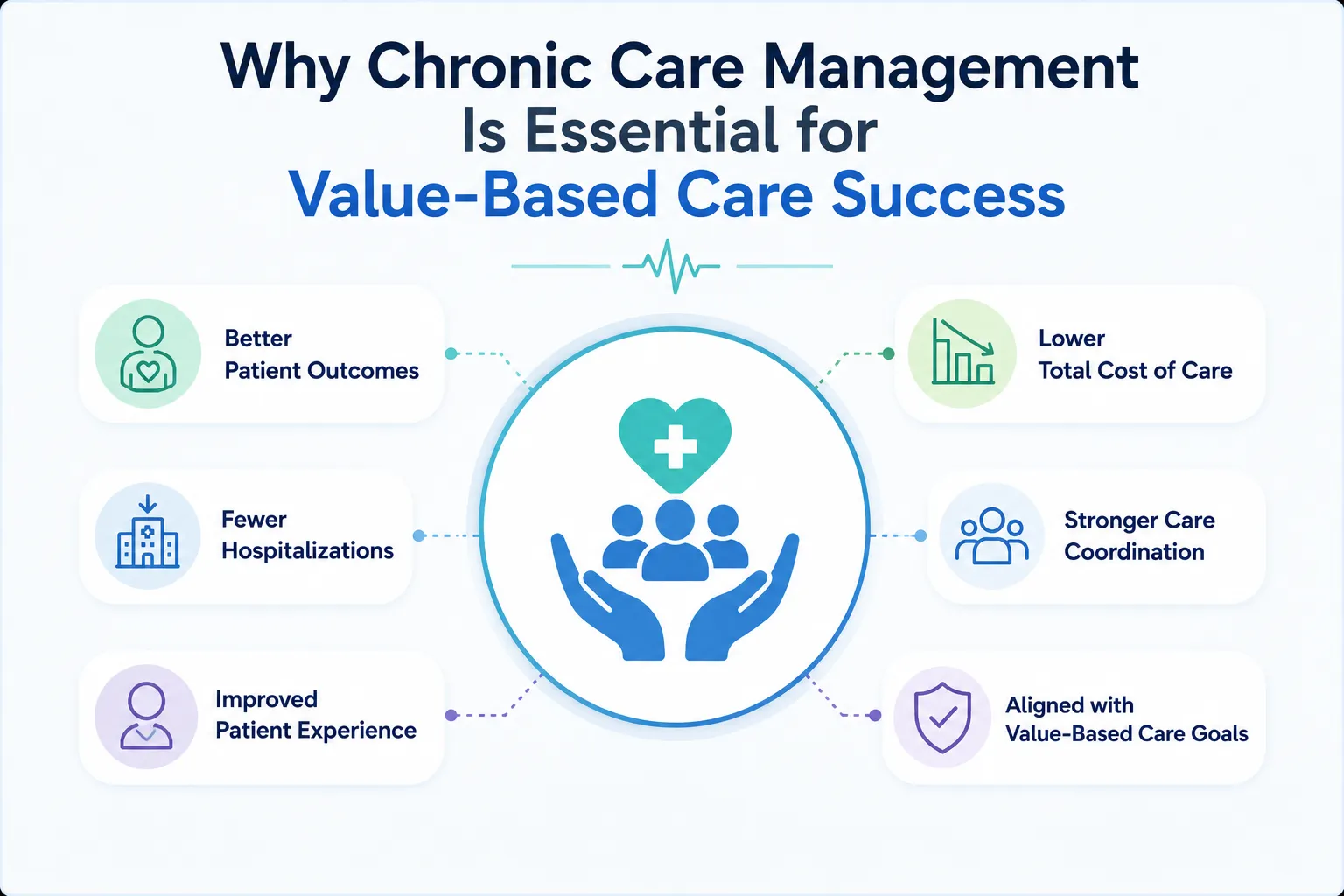 Why Chronic Care Management Is Essential for Value-Based Care Success

Better Patient Outcomes

Fewer Hospitalizations

Improved Patient Experience

Lower Total Cost of Care

Stronger Care Coordination

Aligned with Value-Based Care Goals